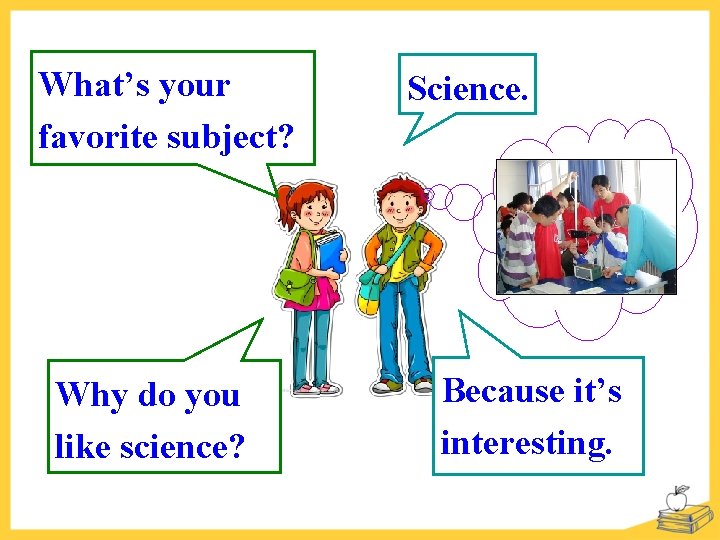 What’s your favorite subject?

Science.

Why do you like science?

Because it’s interesting.